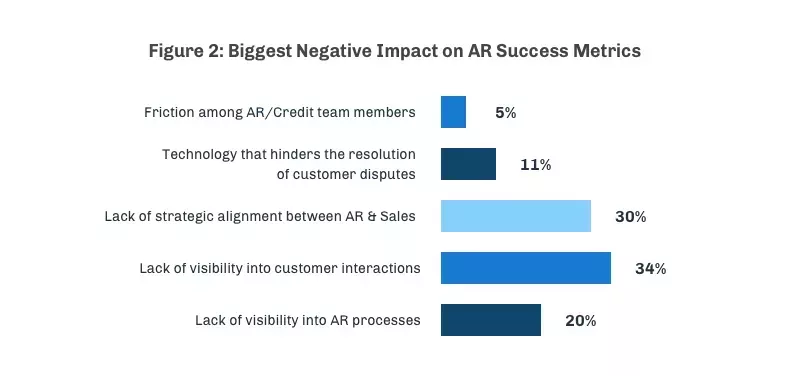 Figure 2: Biggest Negative Impact on AR Success Metrics

Friction among AR/Credit team members 5%

Technology that hinders the resolution of customer disputes 11%

Lack of strategic alignment between AR & Sales 30%

Lack of visibility into customer interactions 34%

Lack of visibility into AR processes 20%